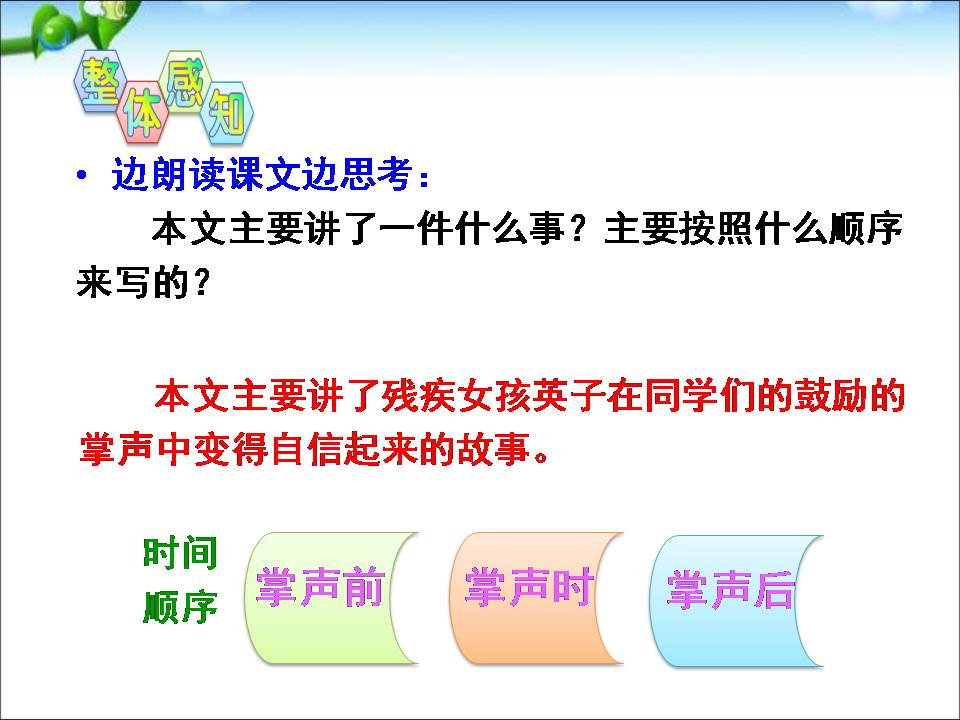 整体感知

• 边朗读课文边思考：

本文主要讲了一件什么事？主要按照什么顺序来写的？

本文主要讲了残疾女孩英子在同学们的鼓励的掌声中变得自信起来的故事。

时间顺序

掌声前

掌声时

掌声后